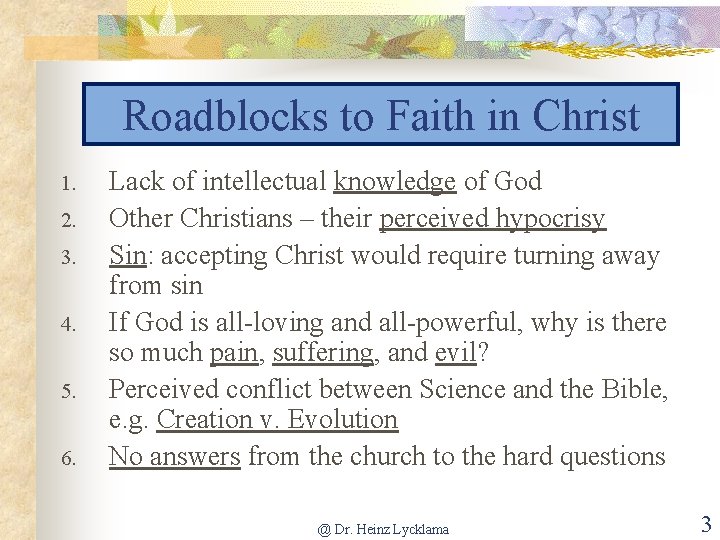 Roadblocks to Faith in Christ

1. Lack of intellectual knowledge of God
2. Other Christians – their perceived hypocrisy
3. Sin: accepting Christ would require turning away from sin
4. If God is all-loving and all-powerful, why is there so much pain, suffering, and evil?
5. Perceived conflict between Science and the Bible, e.g. Creation v. Evolution
6. No answers from the church to the hard questions

@ Dr. Heinz Lycklama

3